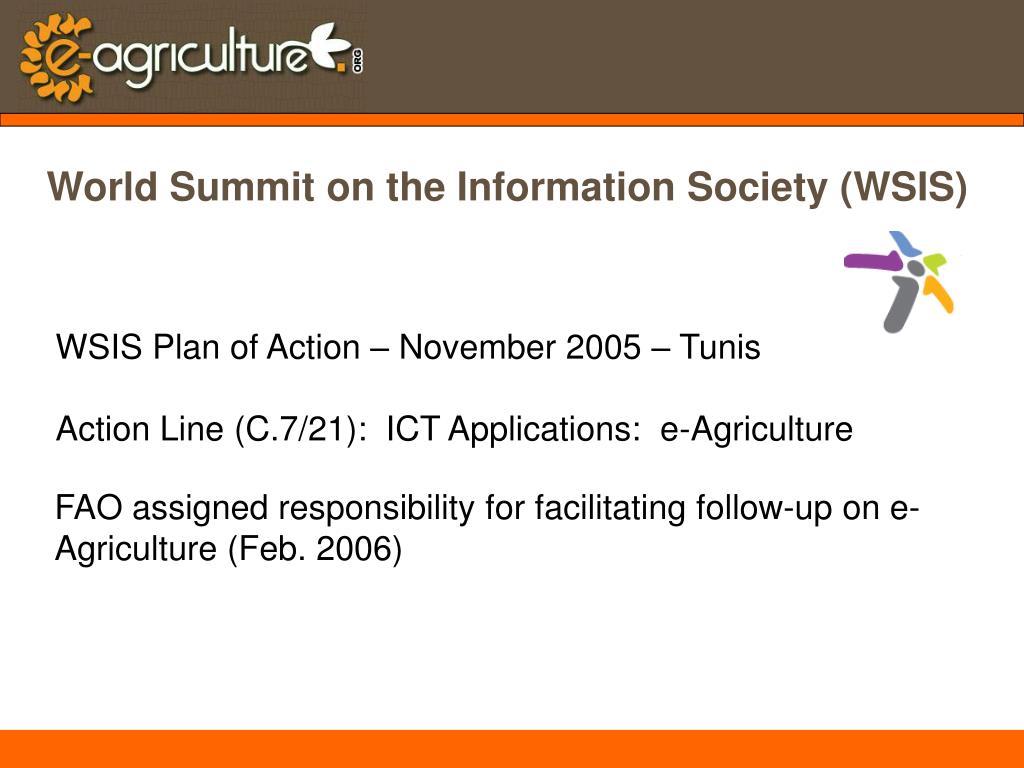 e-agriculture.ORG

World Summit on the Information Society (WSIS)

WSIS Plan of Action – November 2005 – Tunis

Action Line (C.7/21): ICT Applications: e-Agriculture

FAO assigned responsibility for facilitating follow-up on e-Agriculture (Feb. 2006)